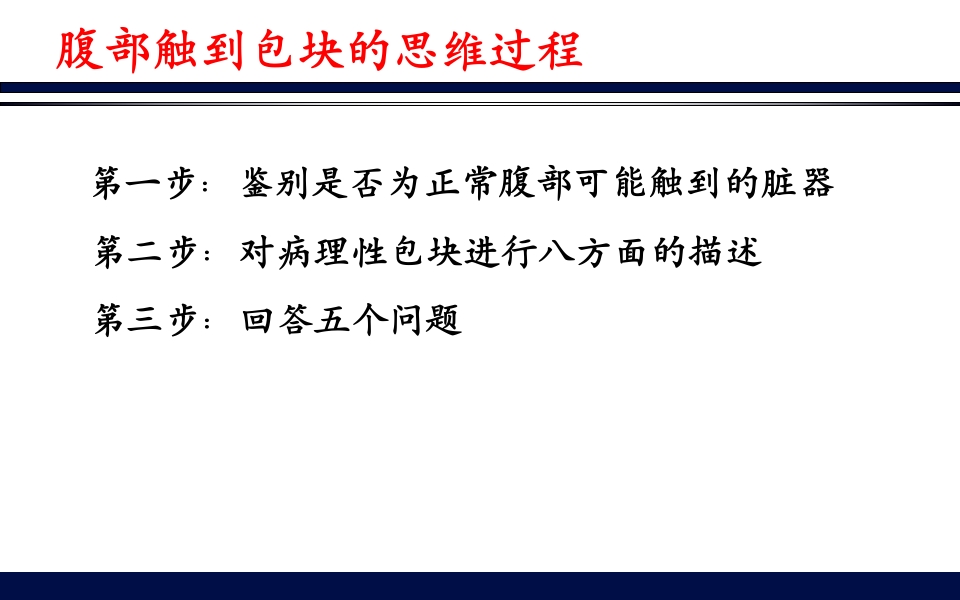 腹部触到包块的思维过程

第一步：鉴别是否为正常腹部可能触到的脏器

第二步：对病理性包块进行八方面的描述

第三步：回答五个问题